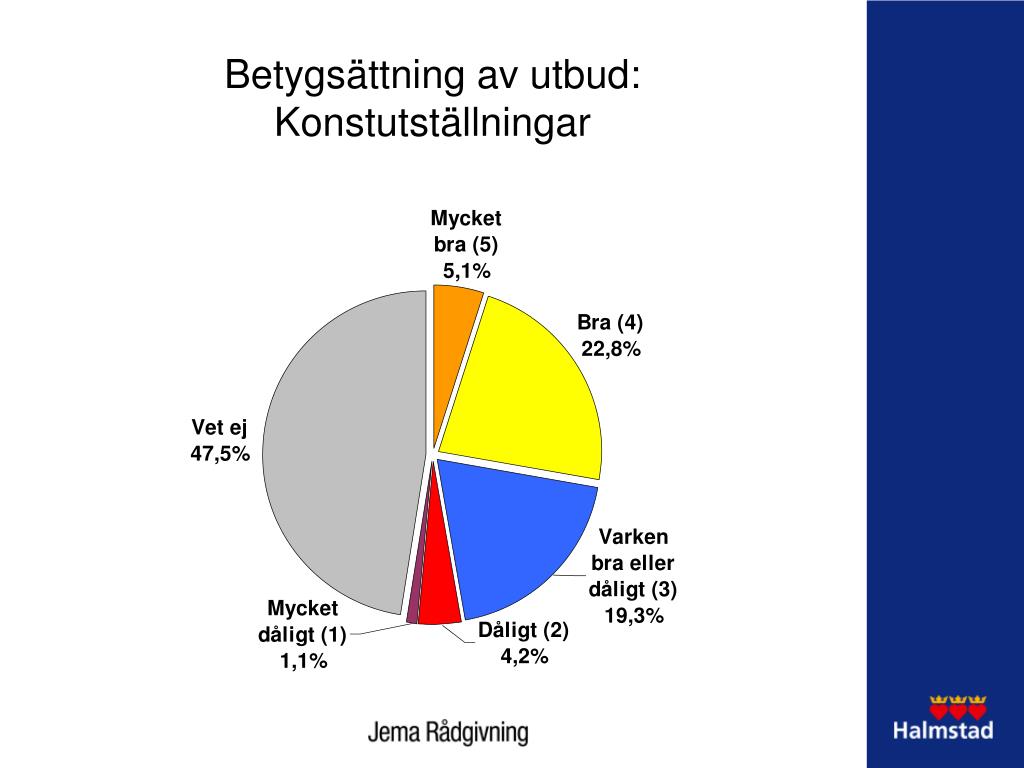 Betygsättning av utbud: Konstutställningar

Mycket bra (5)
5,1%

Bra (4)
22,8%

Varken bra eller dåligt (3)
19,3%

Dåligt (2)
4,2%

Mycket dåligt (1)
1,1%

Vet ej
47,5%

Jema Rådgivning

Halmstad